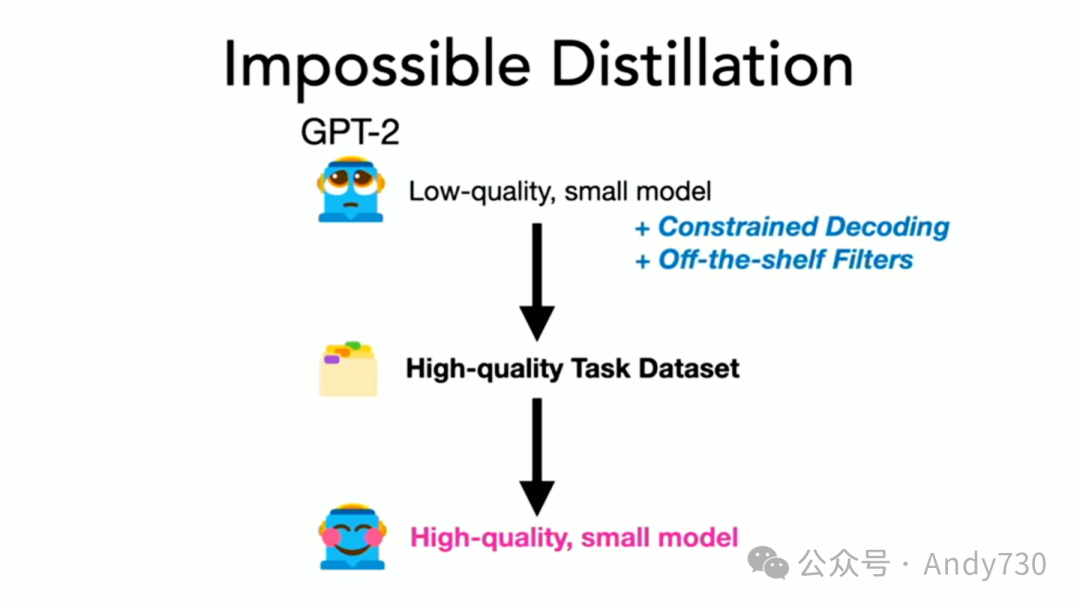 Impossible Distillation

GPT-2

Low-quality, small model

+ Constrained Decoding
+ Off-the-shelf Filters

High-quality Task Dataset

High-quality, small model

公众号 · Andy730